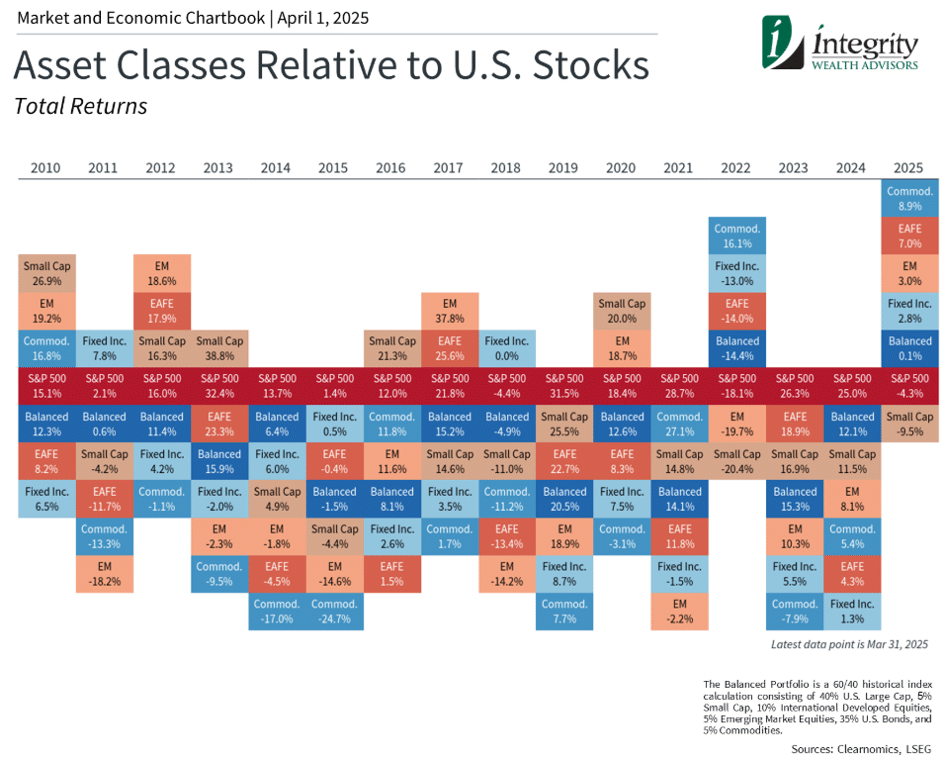 Market and Economic Chartbook | April 1, 2025

Integrity WEALTH ADVISORS

Asset Classes Relative to U.S. Stocks

Total Returns

| 2010 | 2011 | 2012 | 2013 | 2014 | 2015 | 2016 | 2017 | 2018 | 2019 | 2020 | 2021 | 2022 | 2023 | 2024 | 2025 |
|---|---|---|---|---|---|---|---|---|---|---|---|---|---|---|---|
| | | | | | | | | | | | | | | | Commod. 8.9% |
| | | | | | | | | | | | | Commod. 16.1% | | | EAFE 7.0% |
| Small Cap 26.9% | | EM 18.6% | | | | | | | | | | Fixed Inc. -13.0% | | | EM 3.0% |
| EM 19.2% | | EAFE 17.9% | | | | | EM 37.8% | | | Small Cap 20.0% | | EAFE -14.0% | | | Fixed Inc. 2.8% |
| Commod. 16.8% | Fixed Inc. 7.8% | Small Cap 16.3% | Small Cap 38.8% | | | Small Cap 21.3% | EAFE 25.6% | Fixed Inc. 0.0% | | EM 18.7% | | Balanced -14.4% | | | Balanced 0.1% |
| S&P 500 15.1% | S&P 500 2.1% | S&P 500 16.0% | S&P 500 32.4% | S&P 500 13.7% | S&P 500 1.4% | S&P 500 12.0% | S&P 500 21.8% | S&P 500 -4.4% | S&P 500 31.5% | S&P 500 18.4% | S&P 500 28.7% | S&P 500 -18.1% | S&P 500 26.3% | S&P 500 25.0% | S&P 500 -4.3% |
| Balanced 12.3% | Balanced 0.6% | Balanced 11.4% | EAFE 23.3% | Balanced 6.4% | Fixed Inc. 0.5% | Commod. 11.8% | Balanced 15.2% | Balanced -4.9% | Small Cap 25.5% | Balanced 12.6% | Commod. 27.1% | EM -19.7% | EAFE 18.9% | Balanced 12.1% | Small Cap -9.5% |
| EAFE 8.2% | Small Cap -4.2% | Fixed Inc. 4.2% | Balanced 15.9% | Fixed Inc. 6.0% | EAFE -0.4% | EM 11.6% | Small Cap 14.6% | Small Cap -11.0% | EAFE 22.7% | EAFE 8.3% | Small Cap 14.8% | Small Cap -20.4% | Small Cap 16.9% | Small Cap 11.5% | |
| Fixed Inc. 6.5% | EAFE -11.7% | Commod. -1.1% | Fixed Inc. -2.0% | Small Cap 4.9% | Balanced -1.5% | Balanced 8.1% | Fixed Inc. 3.5% | Commod. -11.2% | Balanced 20.5% | Fixed Inc. 7.5% | Balanced 14.1% | | Balanced 15.3% | EM 8.1% | |
| | Commod. -13.3% | | EM -2.3% | EM -1.8% | Small Cap -4.4% | Fixed Inc. 2.6% | Commod. 1.7% | EAFE -13.4% | EM 18.9% | Commod. -3.1% | EAFE 11.8% | | EM 10.3% | Commod. 5.4% | |
| | EM -18.2% | | Commod. -9.5% | EAFE -4.5% | EM -14.6% | EAFE 1.5% | | EM -14.2% | Fixed Inc. 8.7% | | Fixed Inc. -1.5% | | Fixed Inc. 5.5% | EAFE 4.3% | |
| | | | | Commod. -17.0% | Commod. -24.7% | | | | Commod. 7.7% | | EM -2.2% | | Commod. -7.9% | Fixed Inc. 1.3% | |

Latest data point is Mar 31, 2025

The Balanced Portfolio is a 60/40 historical index calculation consisting of 40% U.S. Large Cap, 5% Small Cap, 10% International Developed Equities, 5% Emerging Market Equities, 35% U.S. Bonds, and 5% Commodities.

Sources: Clearnomics, LSEG